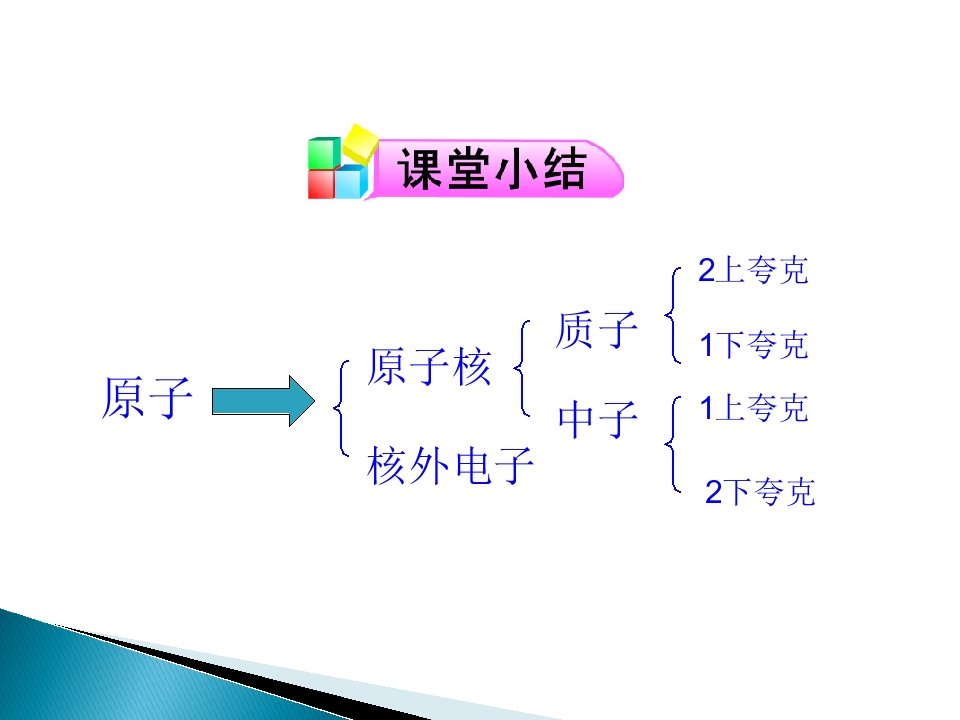 课堂小结

原子

原子核

核外电子

质子

中子

2上夸克

1下夸克

1上夸克

2下夸克